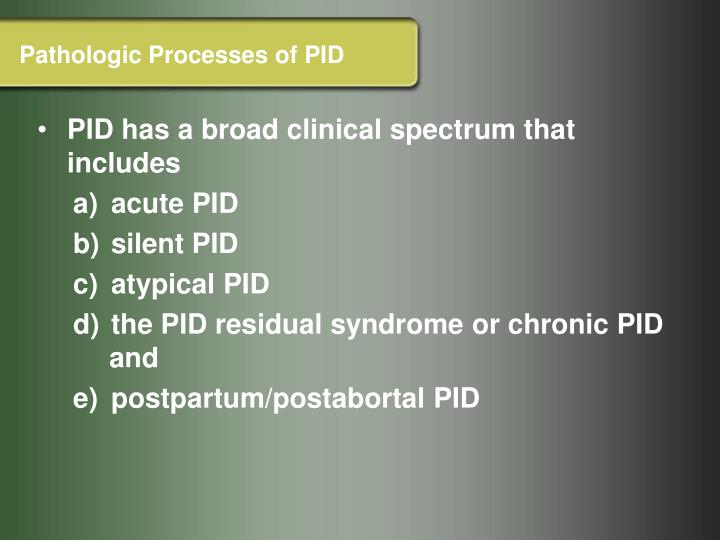 Pathologic Processes of PID

• PID has a broad clinical spectrum that includes
a) acute PID
b) silent PID
c) atypical PID
d) the PID residual syndrome or chronic PID and
e) postpartum/postabortal PID